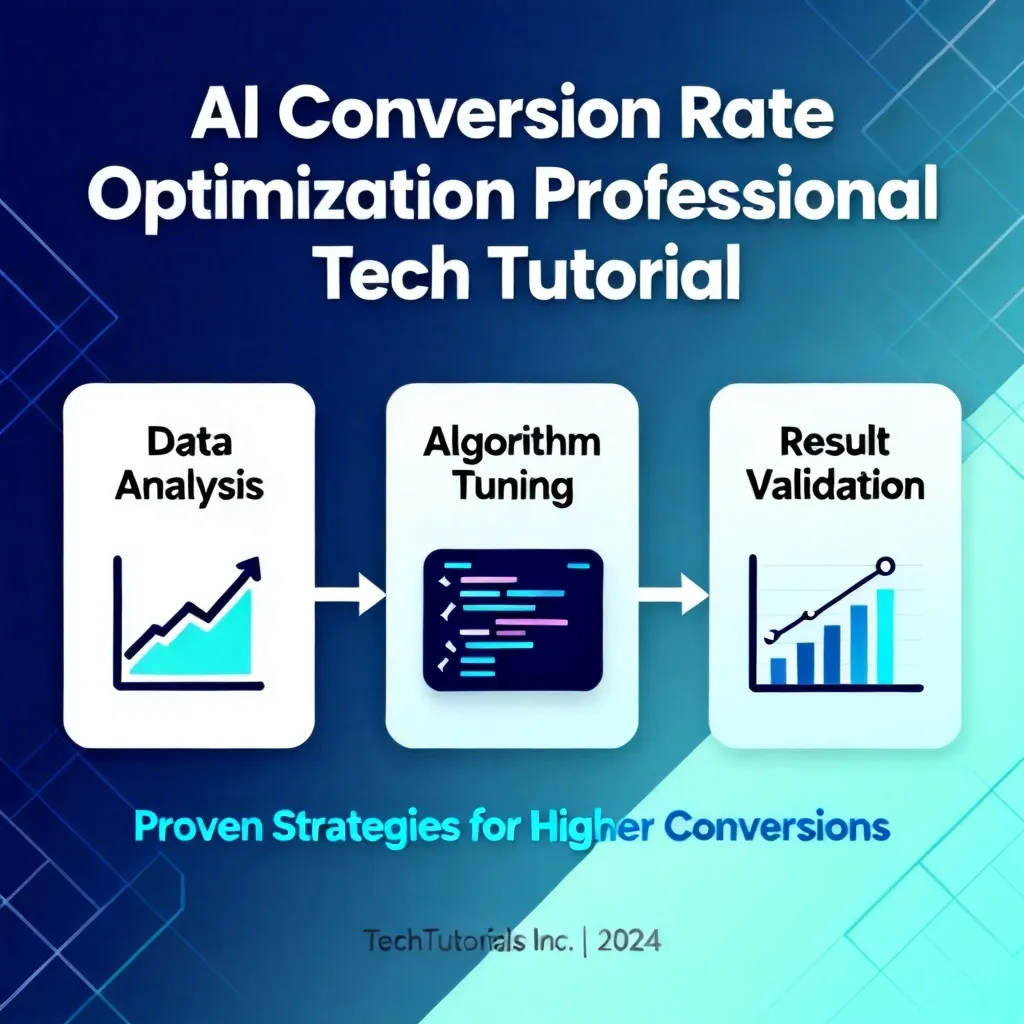 AI Conversion Rate Optimization Professional Tech Tutorial

Data Analysis

Algorithm Tuning

Result Validation

Proven Strategies for Higher Conversions

TechTutorials Inc. | 2024